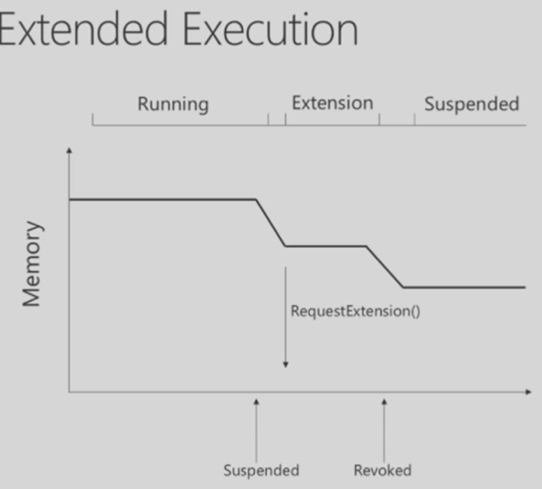 Extended Execution

Running
Extension
Suspended

Memory

RequestExtension()

Suspended
Revoked